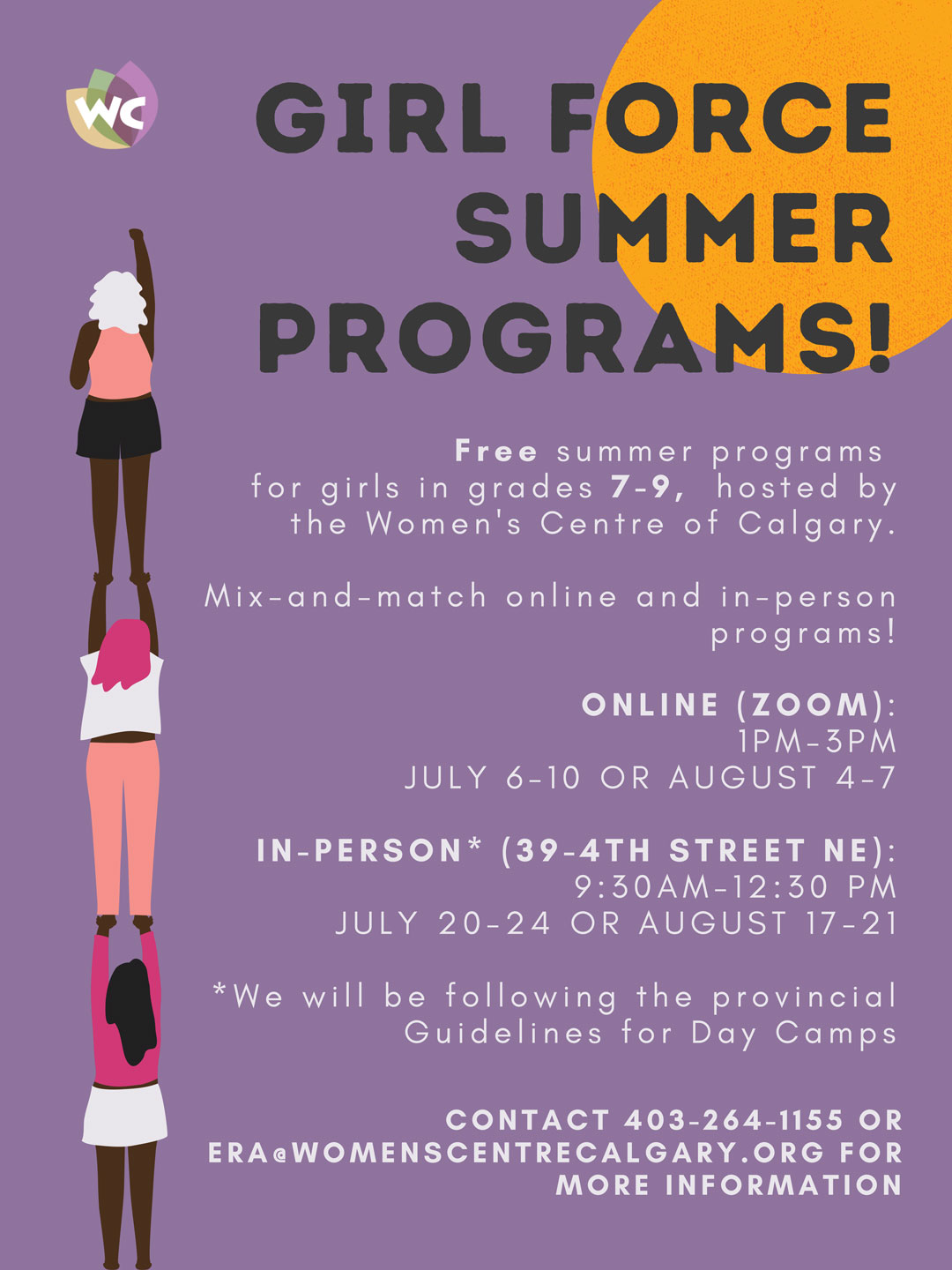 WC

GIRL FORCE SUMMER PROGRAMS!

Free summer programs for girls in grades 7-9, hosted by the Women's Centre of Calgary.

Mix-and-match online and in-person programs!

ONLINE (ZOOM):
1PM-3PM
JULY 6-10 OR AUGUST 4-7

IN-PERSON* (39-4TH STREET NE):
9:30AM-12:30 PM
JULY 20-24 OR AUGUST 17-21

*We will be following the provincial Guidelines for Day Camps

CONTACT 403-264-1155 OR ERA@WOMENSCENTRECALGARY.ORG FOR MORE INFORMATION